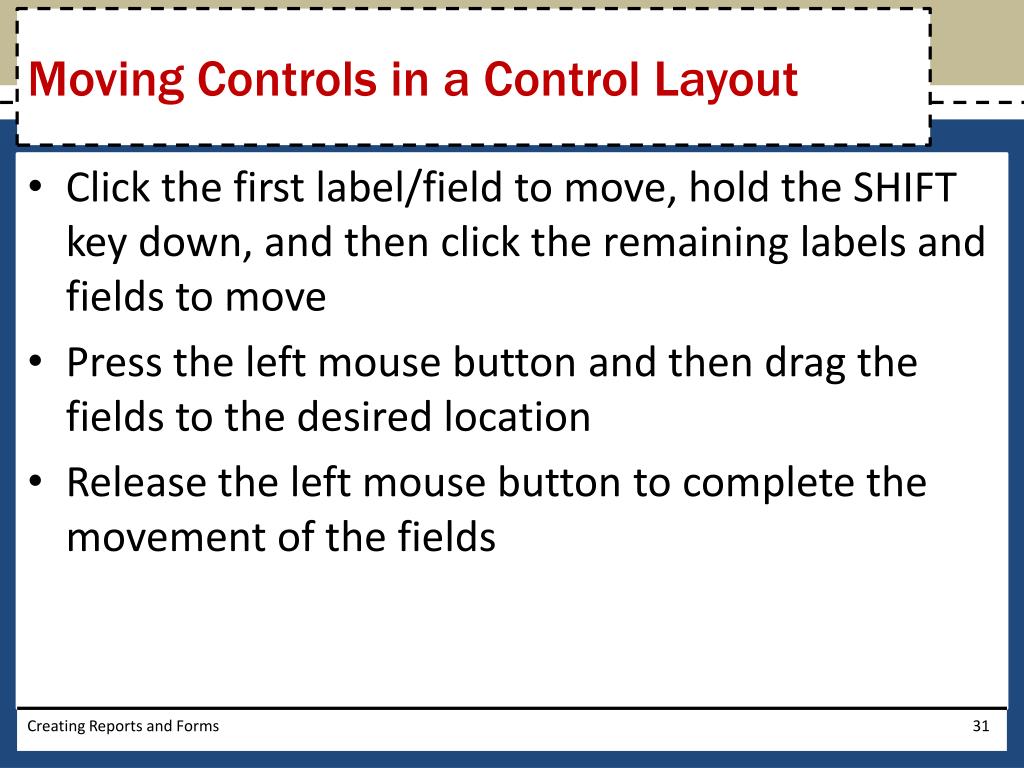 Moving Controls in a Control Layout

• Click the first label/field to move, hold the SHIFT key down, and then click the remaining labels and fields to move

• Press the left mouse button and then drag the fields to the desired location

• Release the left mouse button to complete the movement of the fields

Creating Reports and Forms

31